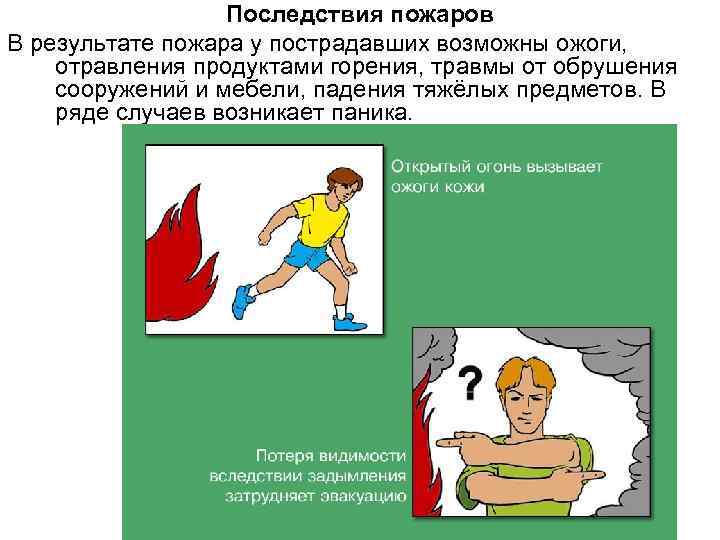 Последствия пожаров

В результате пожара у пострадавших возможны ожоги, отравления продуктами горения, травмы от обрушения сооружений и мебели, падения тяжёлых предметов. В ряде случаев возникает паника.

Открытый огонь вызывает ожоги кожи

?

Потеря видимости вследствии задымления затрудняет эвакуацию